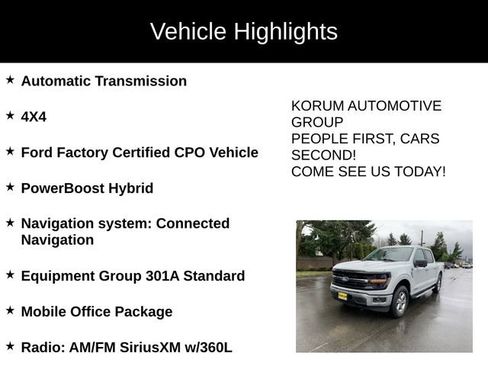 Vehicle Highlights

★ Automatic Transmission

★ 4X4

★ Ford Factory Certified CPO Vehicle

★ PowerBoost Hybrid

★ Navigation system: Connected Navigation

★ Equipment Group 301A Standard

★ Mobile Office Package

★ Radio: AM/FM SiriusXM w/360L

KORUM AUTOMOTIVE GROUP
PEOPLE FIRST, CARS SECOND!
COME SEE US TODAY!